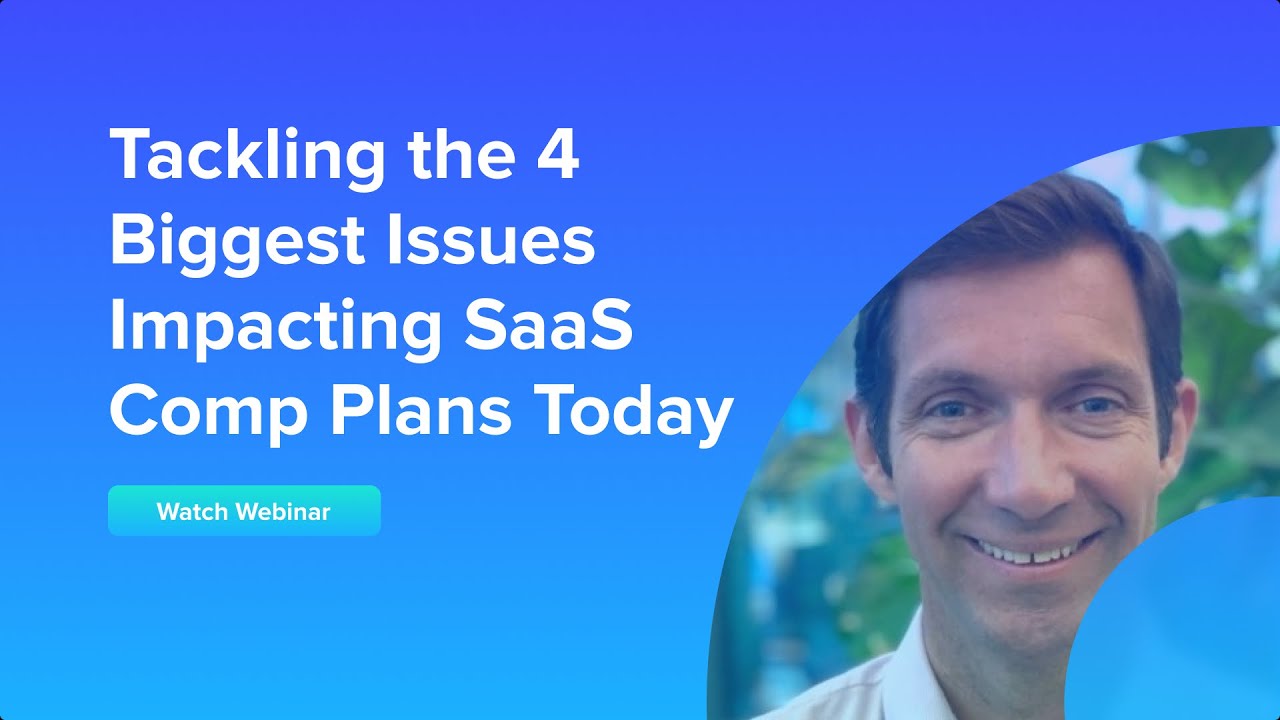 Tackling the 4 Biggest Issues Impacting SaaS Comp Plans Today

Watch Webinar